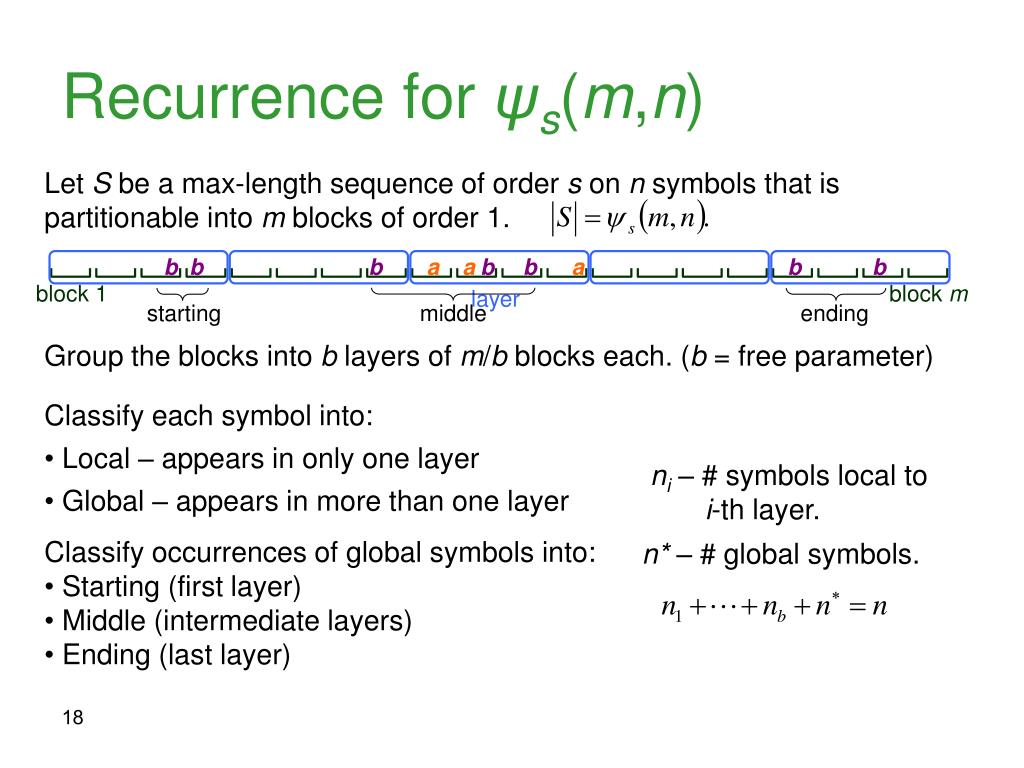 Recurrence for $\psi_s(m,n)$

Let $S$ be a max-length sequence of order $s$ on $n$ symbols that is partitionable into $m$ blocks of order 1. $|S| = \psi_s(m,n)$.

b b b a a b b a b b

block 1 starting layer middle ending block $m$

Group the blocks into $b$ layers of $m/b$ blocks each. ($b$ = free parameter)

Classify each symbol into:

• Local – appears in only one layer

• Global – appears in more than one layer

$n_i$ – # symbols local to $i$-th layer.

Classify occurrences of global symbols into:
• Starting (first layer)
• Middle (intermediate layers)
• Ending (last layer)

$n^*$ – # global symbols.

$n_1 + \cdots + n_b + n^* = n$

18